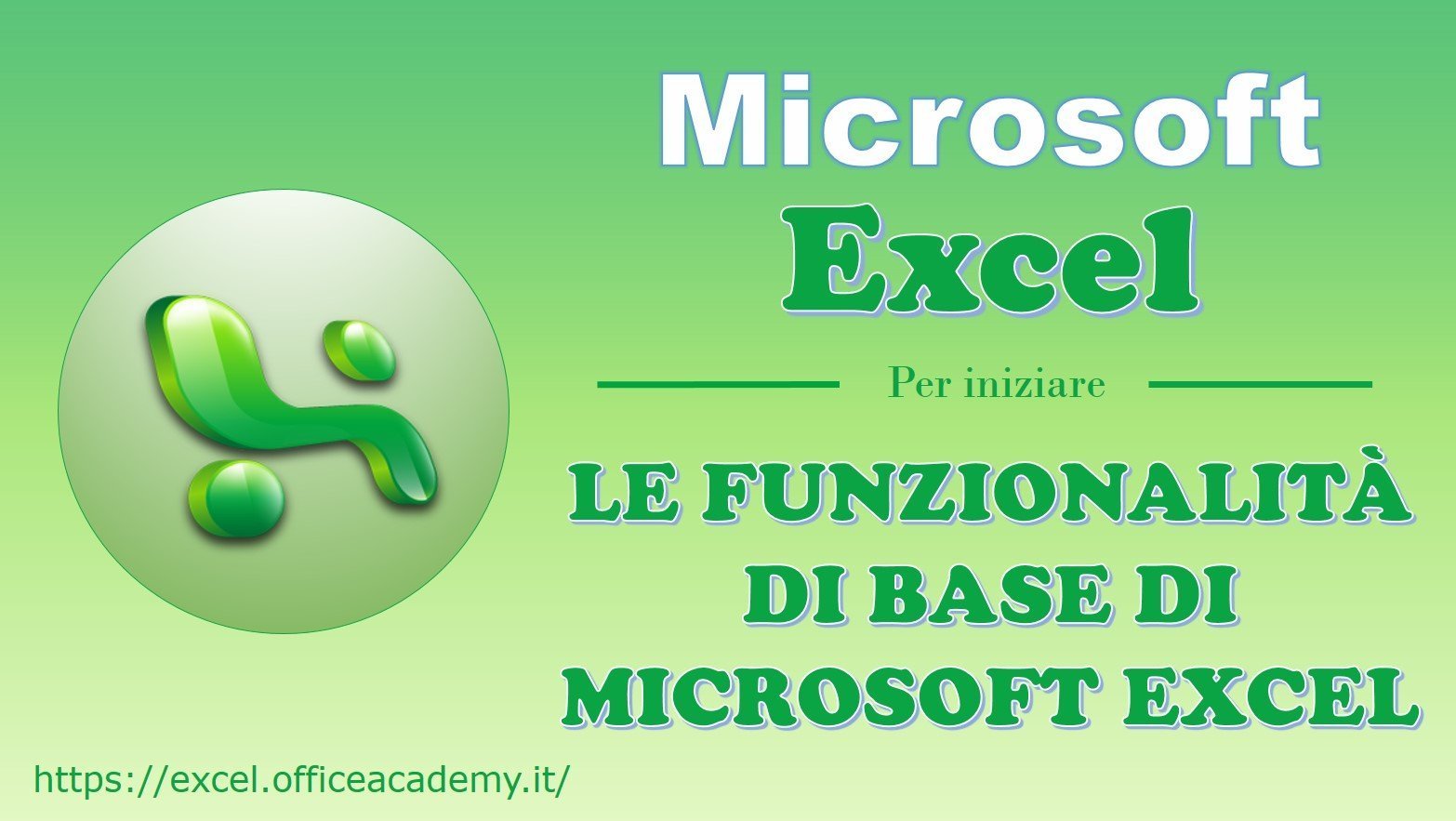 Microsoft
Excel

Per iniziare

LE FUNZIONALITÀ DI BASE DI MICROSOFT EXCEL

https://excel.officeacademy.it/